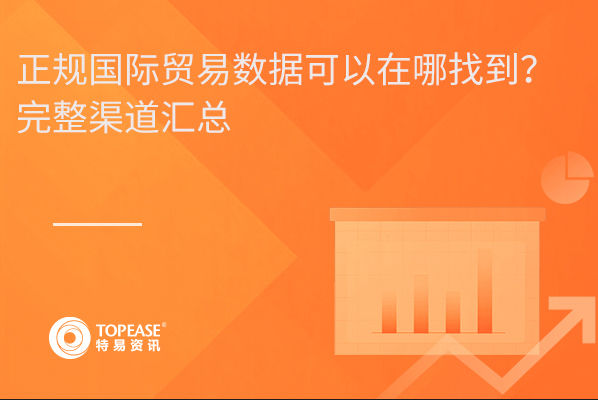 正规国际贸易数据可以在哪找到？
完整渠道汇总

TOPEASE®
特易资讯